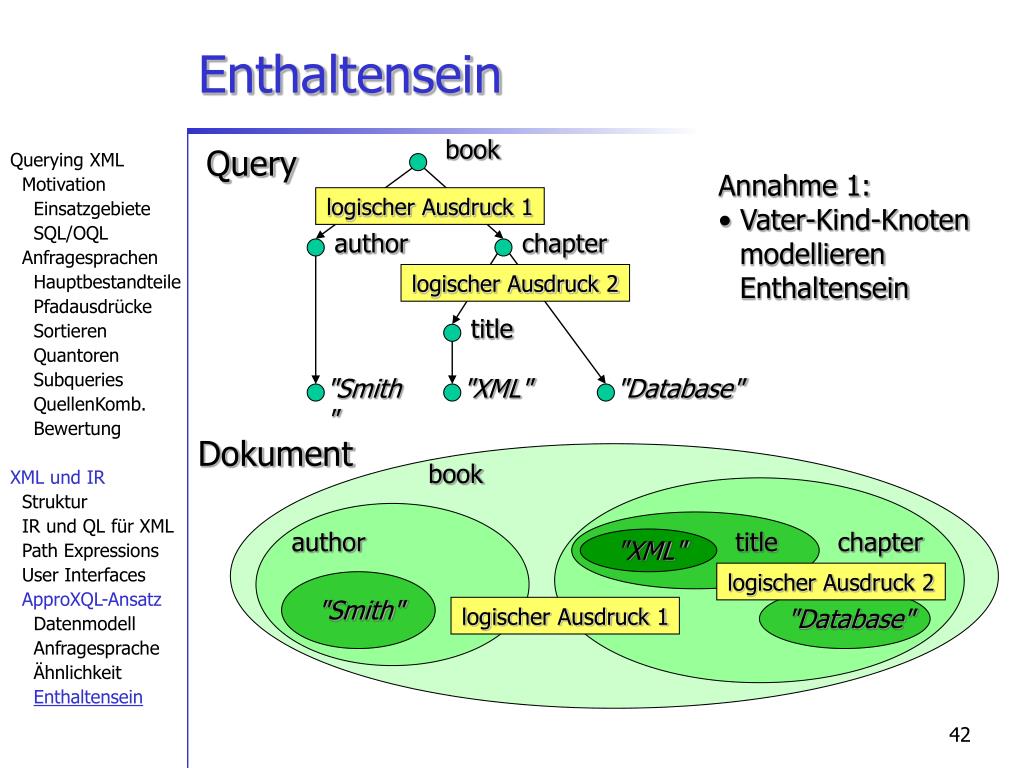 Enthaltensein

Querying XML
Motivation
Einsatzgebiete
SQL/OQL
Anfragesprachen
Hauptbestandteile
Pfadausdrücke
Sortieren
Quantoren
Subqueries
QuellenKomb.
Bewertung

XML und IR
Struktur
IR und QL für XML
Path Expressions
User Interfaces
ApproXQL-Ansatz
Datenmodell
Anfragesprache
Ähnlichkeit
Enthaltensein

Query

book
logischer Ausdruck 1
author
chapter
logischer Ausdruck 2
title
"Smith"
"XML"
"Database"

Annahme 1:
• Vater-Kind-Knoten modellieren Enthaltensein

Dokument

book
author
"Smith"
logischer Ausdruck 1
"XML"
title
chapter
logischer Ausdruck 2
"Database"

42